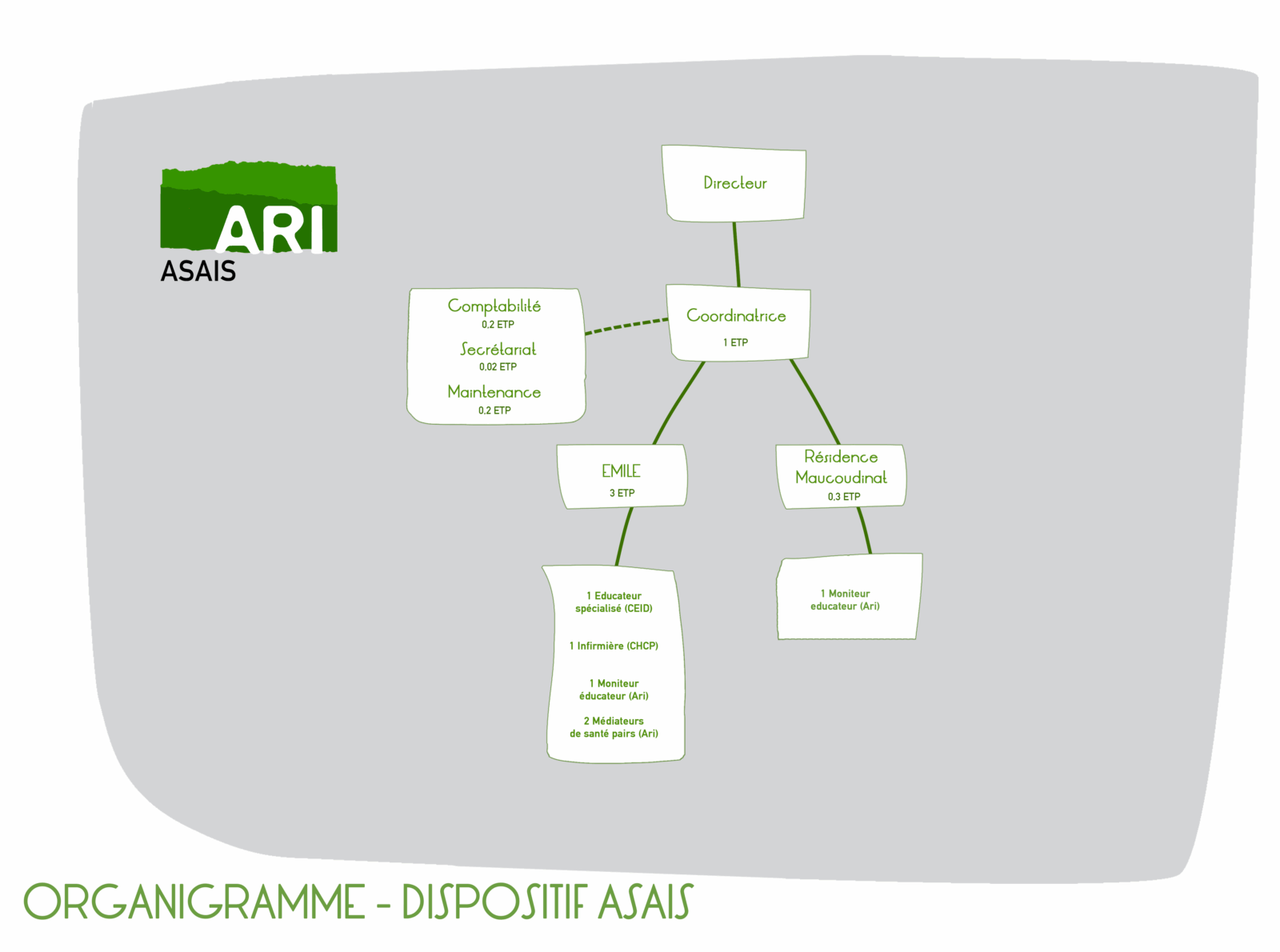 ARI
ASAIS

Directeur

Comptabilité
0,2 ETP
Secrétariat
0,02 ETP
Maintenance
0,2 ETP

Coordinatrice
1 ETP

EMILE
3 ETP

Résidence Maucoudinat
0,3 ETP

1 Educateur spécialisé (CEID)

1 Infirmière (CHCP)

1 Moniteur éducateur (Ari)

2 Médiateurs de santé pairs (Ari)

1 Moniteur educateur (Ari)

ORGANIGRAMME - DISPOSITIF ASAIS